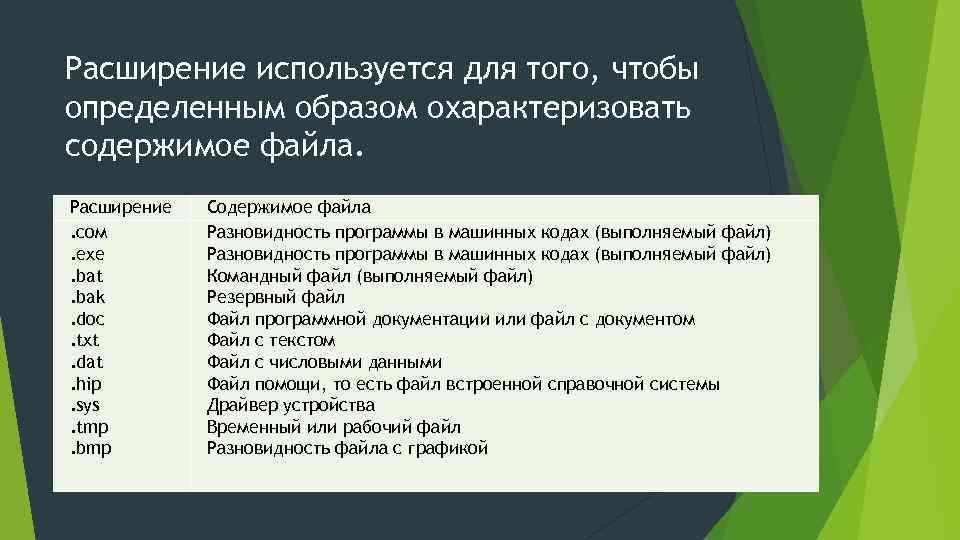 Расширение используется для того, чтобы определенным образом охарактеризовать содержимое файла.

| Расширение | Содержимое файла |
|---|---|
| .com | Разновидность программы в машинных кодах (выполняемый файл) |
| .exe | Разновидность программы в машинных кодах (выполняемый файл) |
| .bat | Командный файл (выполняемый файл) |
| .bak | Резервный файл |
| .doc | Файл программной документации или файл с документом |
| .txt | Файл с текстом |
| .dat | Файл с числовыми данными |
| .hip | Файл помощи, то есть файл встроенной справочной системы |
| .sys | Драйвер устройства |
| .tmp | Временный или рабочий файл |
| .bmp | Разновидность файла с графикой |